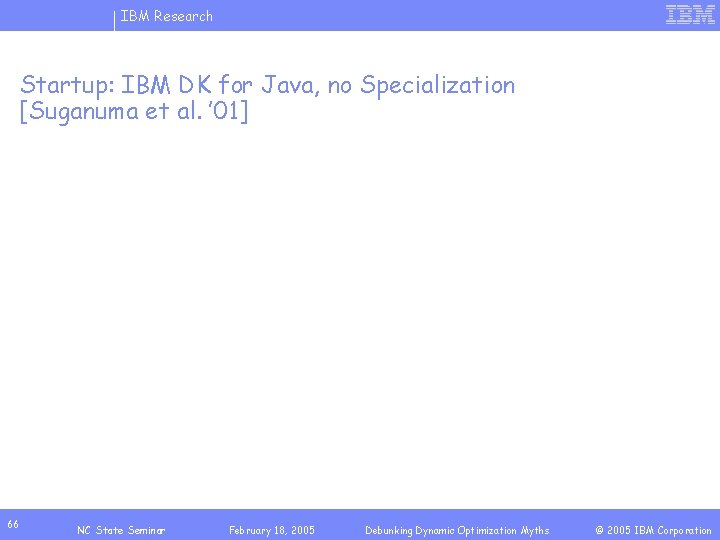 IBM Research

IBM

Startup: IBM DK for Java, no Specialization
[Suganuma et al. '01]

66

NC State Seminar

February 18, 2005

Debunking Dynamic Optimization Myths

© 2005 IBM Corporation